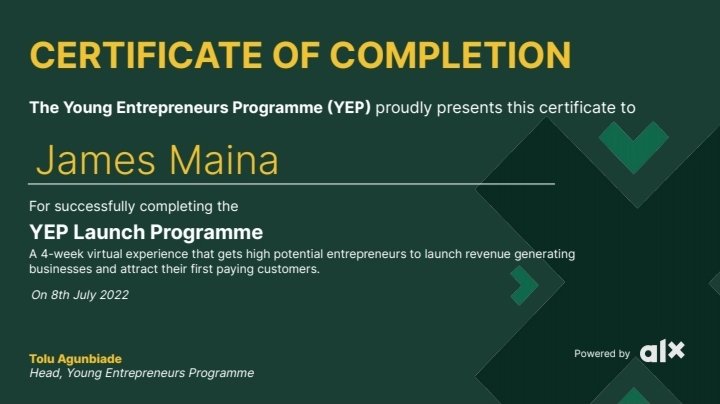 CERTIFICATE OF COMPLETION

The Young Entrepreneurs Programme (YEP) proudly presents this certificate to

James Maina

For successfully completing the

YEP Launch Programme

A 4-week virtual experience that gets high potential entrepreneurs to launch revenue generating businesses and attract their first paying customers.

On 8th July 2022

Tolu Agunbiade
Head, Young Entrepreneurs Programme

Powered by alx